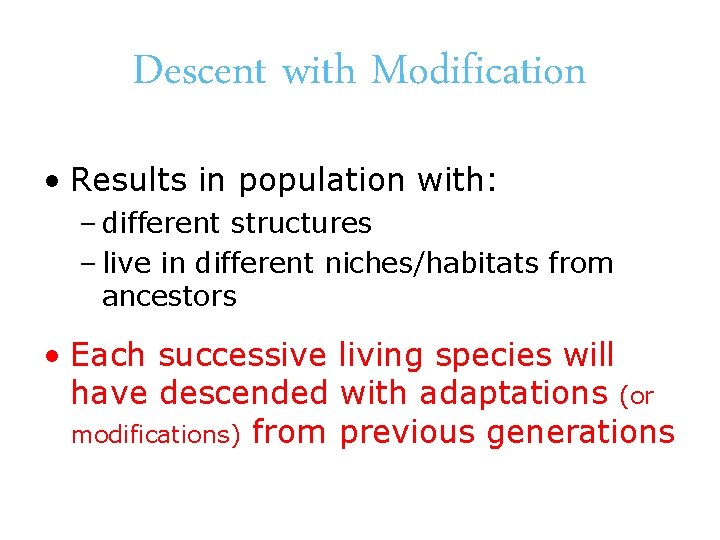 Descent with Modification

• Results in population with:
– different structures
– live in different niches/habitats from ancestors

• Each successive living species will have descended with adaptations (or modifications) from previous generations